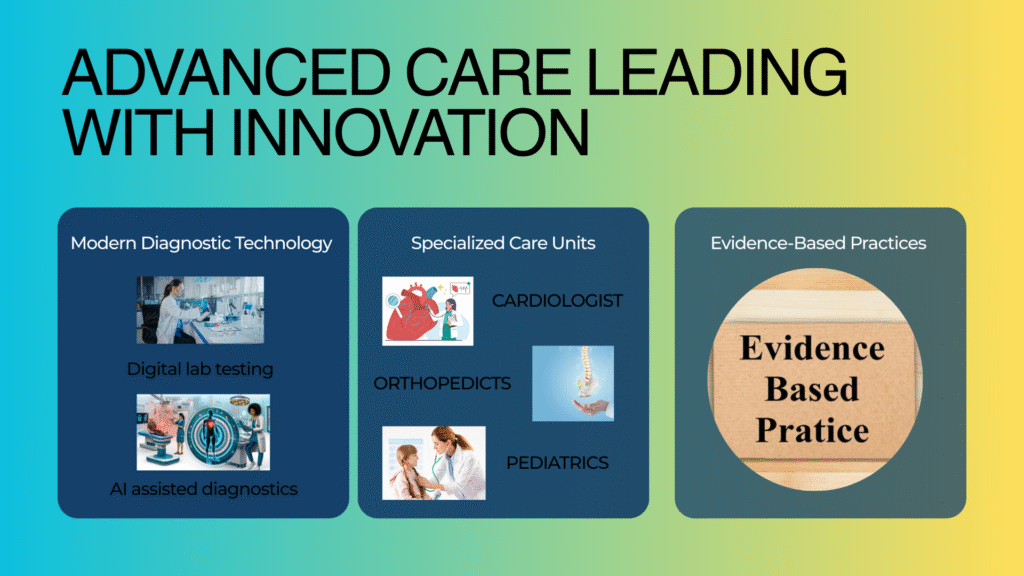 ADVANCED CARE LEADING WITH INNOVATION

Modern Diagnostic Technology

Digital lab testing

AI assisted diagnostics

Specialized Care Units

CARDIOLOGIST

ORTHOPEDICTS

PEDIATRICS

Evidence-Based Practices

Evidence Based Pratice